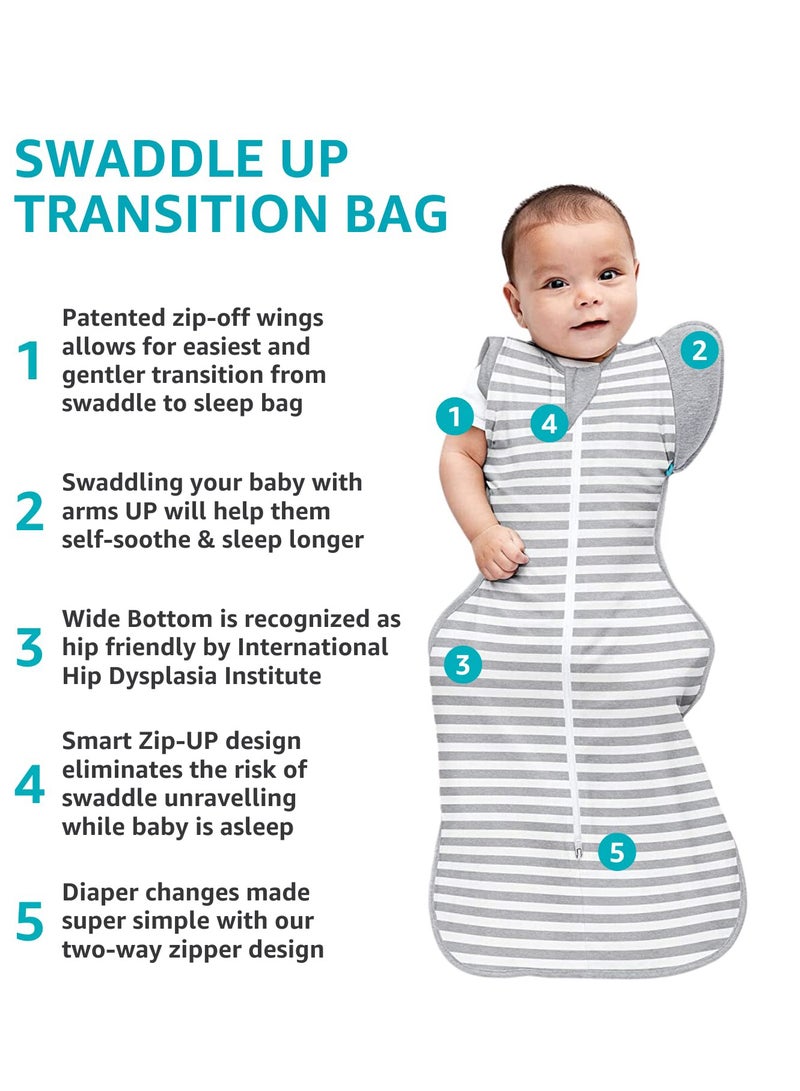 SWADDLE UP TRANSITION BAG

1 Patented zip-off wings allows for easiest and gentler transition from swaddle to sleep bag

2 Swaddling your baby with arms UP will help them self-soothe & sleep longer

3 Wide Bottom is recognized as hip friendly by International Hip Dysplasia Institute

4 Smart Zip-UP design eliminates the risk of swaddle unravelling while baby is asleep

5 Diaper changes made super simple with our two-way zipper design

2
1
4
3
5